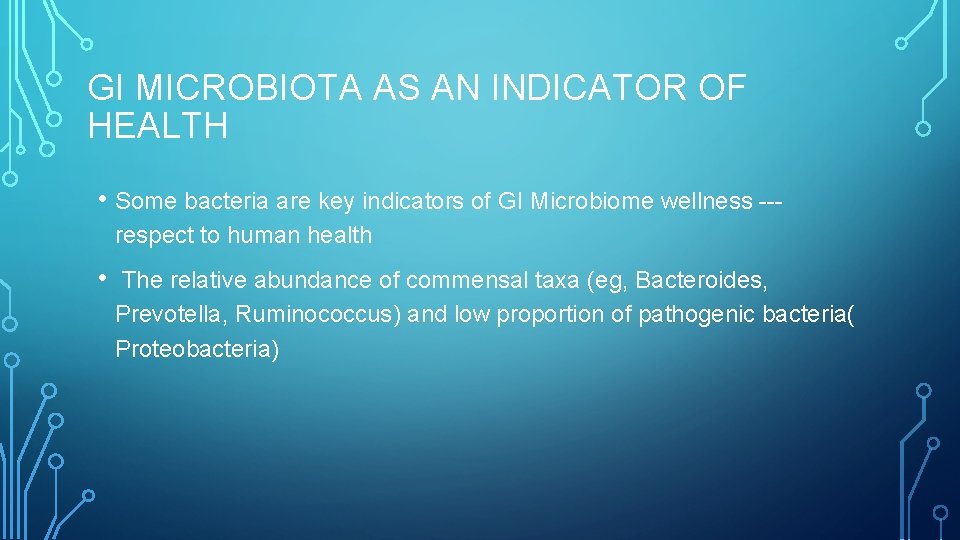 GI MICROBIOTA AS AN INDICATOR OF HEALTH

• Some bacteria are key indicators of GI Microbiome wellness --- respect to human health

• The relative abundance of commensal taxa (eg, Bacteroides, Prevotella, Ruminococcus) and low proportion of pathogenic bacteria( Proteobacteria)